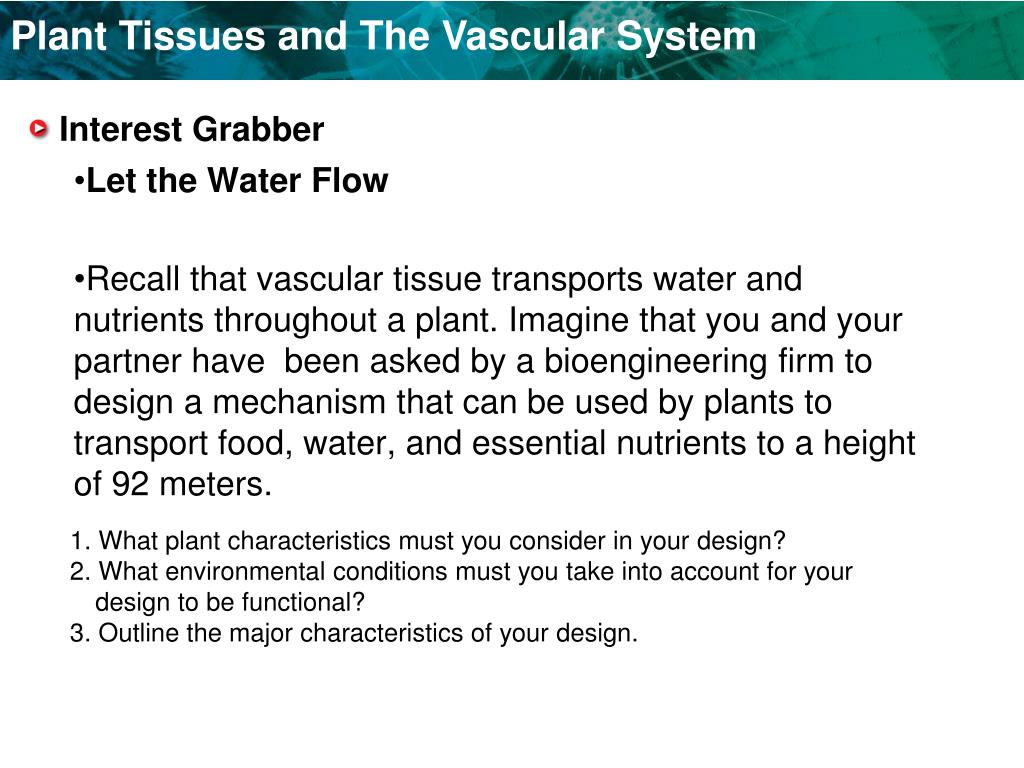 Plant Tissues and The Vascular System

Interest Grabber

•Let the Water Flow

•Recall that vascular tissue transports water and nutrients throughout a plant. Imagine that you and your partner have been asked by a bioengineering firm to design a mechanism that can be used by plants to transport food, water, and essential nutrients to a height of 92 meters.

1. What plant characteristics must you consider in your design?
2. What environmental conditions must you take into account for your design to be functional?
3. Outline the major characteristics of your design.